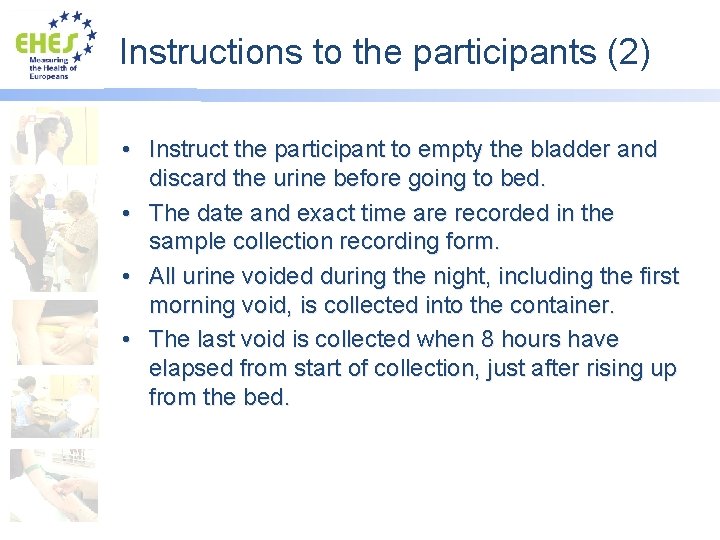 EHES
Measuring the Health of Europeans

Instructions to the participants (2)

• Instruct the participant to empty the bladder and discard the urine before going to bed.
• The date and exact time are recorded in the sample collection recording form.
• All urine voided during the night, including the first morning void, is collected into the container.
• The last void is collected when 8 hours have elapsed from start of collection, just after rising up from the bed.